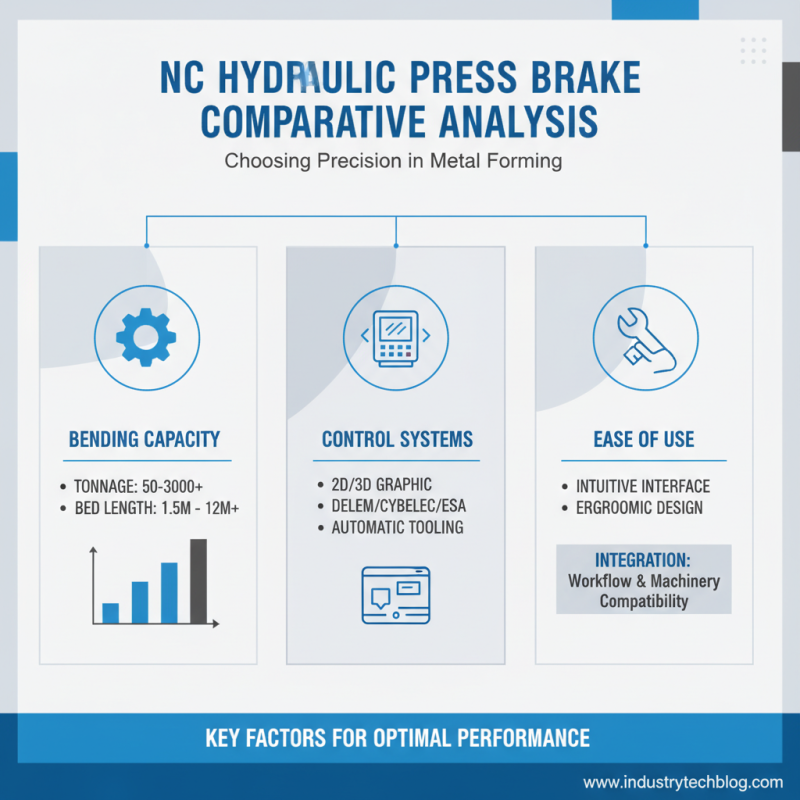 NC HYDRAULIC PRESS BRAKE COMPARATIVE ANALYSIS

Choosing Precision in Metal Forming

BENDING CAPACITY

• TONNAGE: 50-3000+
• BED LENGTH: 1.5M - 12M+

CONTROL SYSTEMS

• 2D/3D GRAPHIC
• DELEM/CYBELEC/ESA
• AUTOMATIC TOOLING

EASE OF USE

• INTUITIVE INTERFACE
• ERGROOMIC DESIGN

INTEGRATION:
Workflow & Machinery Compatibility

KEY FACTORS FOR OPTIMAL PERFORMANCE

www.industrytechblog.com